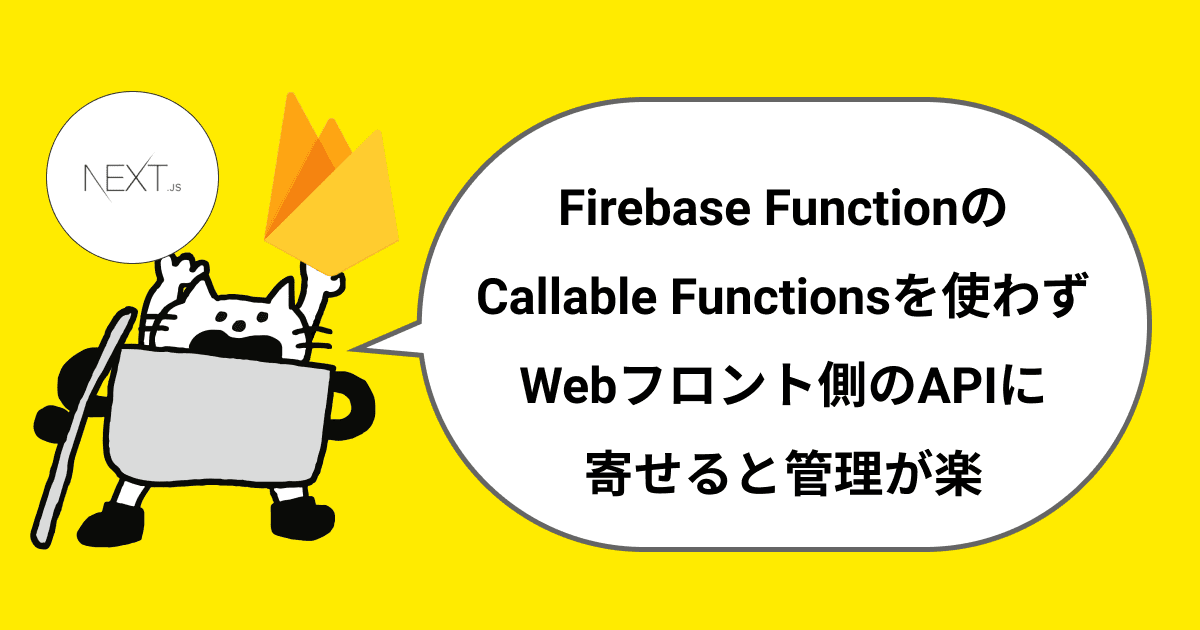 NEXT.JS

Firebase Functionの
Callable Functionsを使わず
Webフロント側のAPIに
寄せると管理が楽